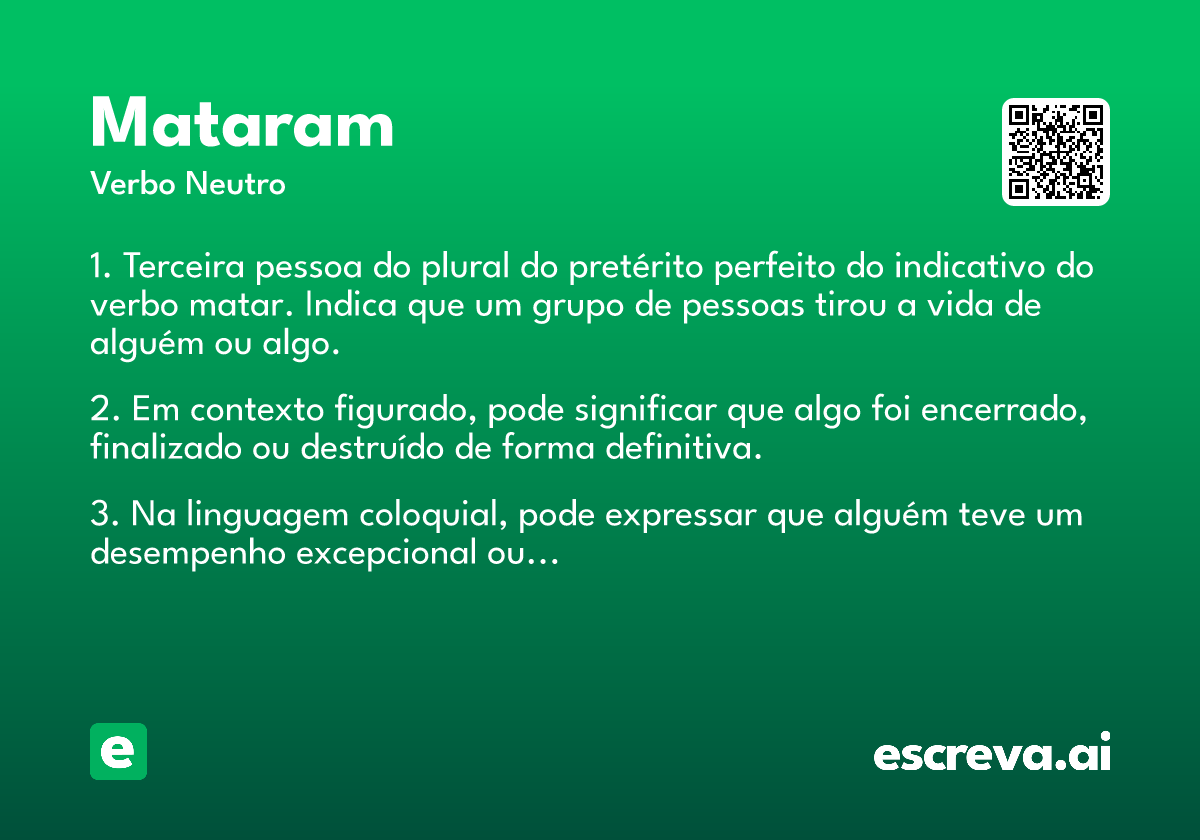 Mataram
Verbo Neutro

1. Terceira pessoa do plural do pretérito perfeito do indicativo do verbo matar. Indica que um grupo de pessoas tirou a vida de alguém ou algo.

2. Em contexto figurado, pode significar que algo foi encerrado, finalizado ou destruído de forma definitiva.

3. Na linguagem coloquial, pode expressar que alguém teve um desempenho excepcional ou...

e

escreva.ai